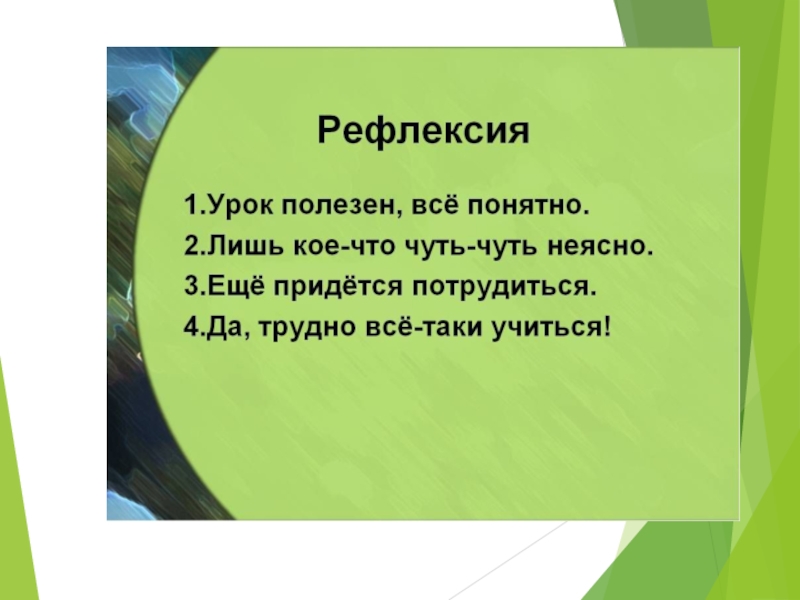 Рефлексия

1.Урок полезен, всё понятно.
2.Лишь кое-что чуть-чуть неясно.
3.Ещё придётся потрудиться.
4.Да, трудно всё-таки учиться!